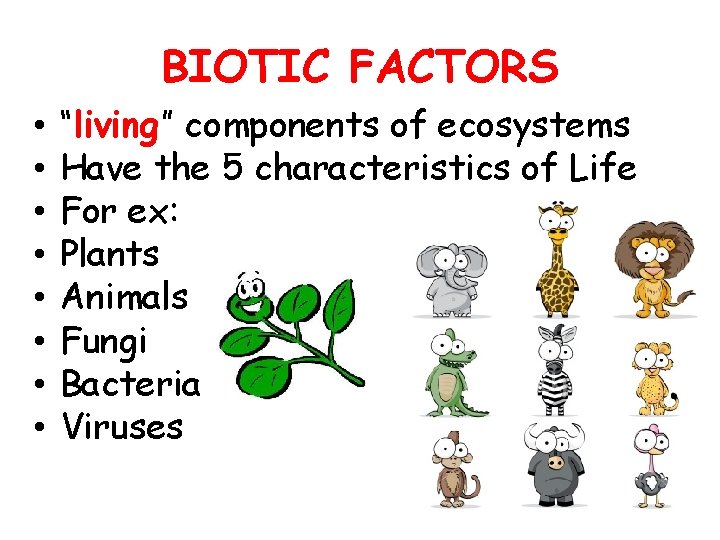 BIOTIC FACTORS

• “living” components of ecosystems
• Have the 5 characteristics of Life
• For ex:
• Plants
• Animals
• Fungi
• Bacteria
• Viruses